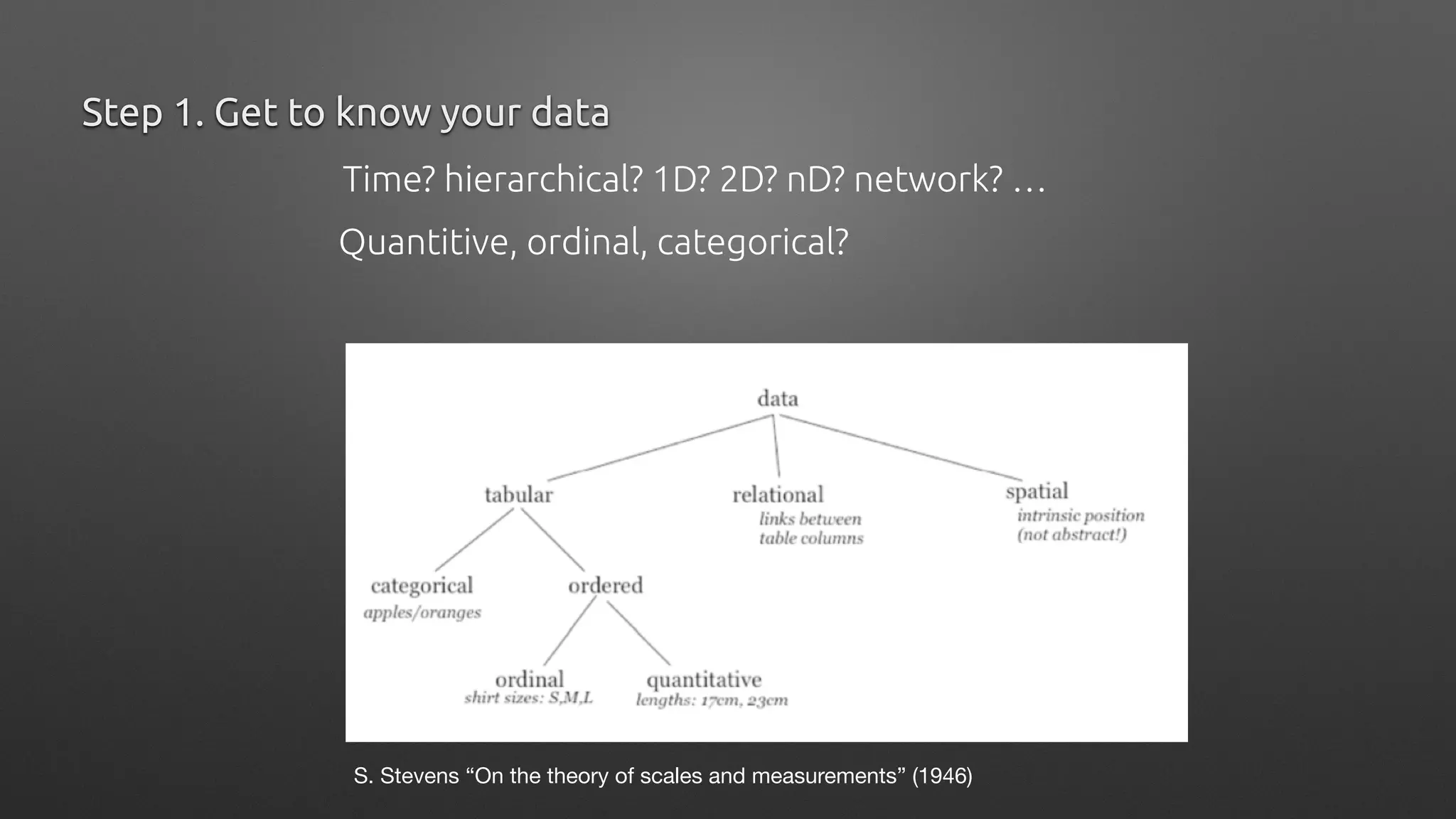 Step 1. Get to know your data

Time? hierarchical? 1D? 2D? nD? network? …

Quantitive, ordinal, categorical?

data

tabular

relational
links between table columns

spatial
intrinsic position (not abstract!)

categorical
apples/oranges

ordered

ordinal
shirt sizes: S,M,L

quantitative
lengths: 17cm, 23cm

S. Stevens “On the theory of scales and measurements” (1946)